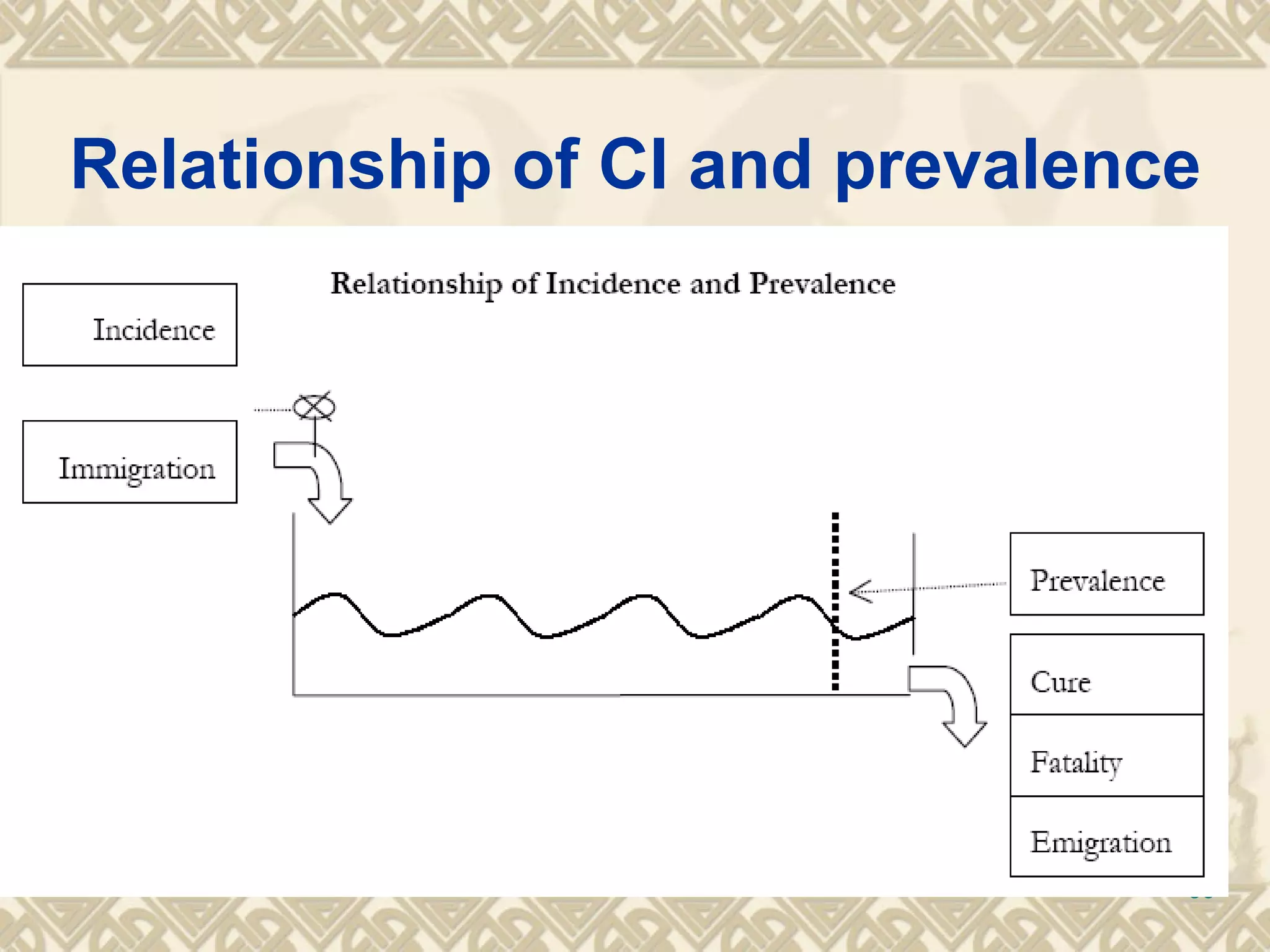 Relationship of CI and prevalence

Relationship of Incidence and Prevalence

Incidence

Immigration

Prevalence

Cure

Fatality

Emigration